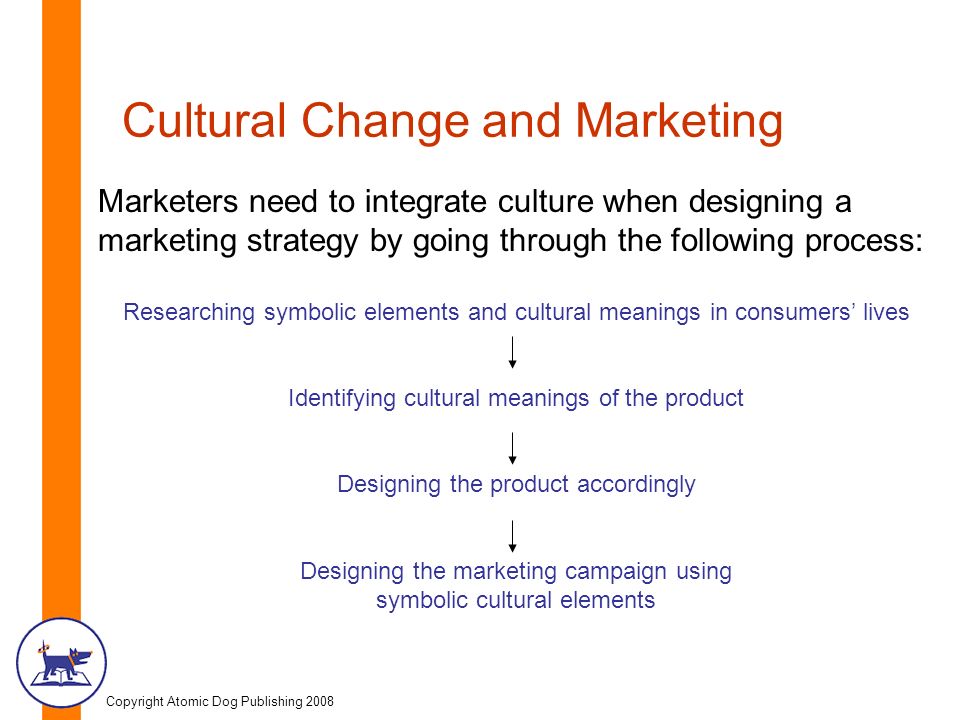 Cultural Change and Marketing

Marketers need to integrate culture when designing a marketing strategy by going through the following process:

Researching symbolic elements and cultural meanings in consumers' lives

Identifying cultural meanings of the product

Designing the product accordingly

Designing the marketing campaign using symbolic cultural elements

Copyright Atomic Dog Publishing 2008